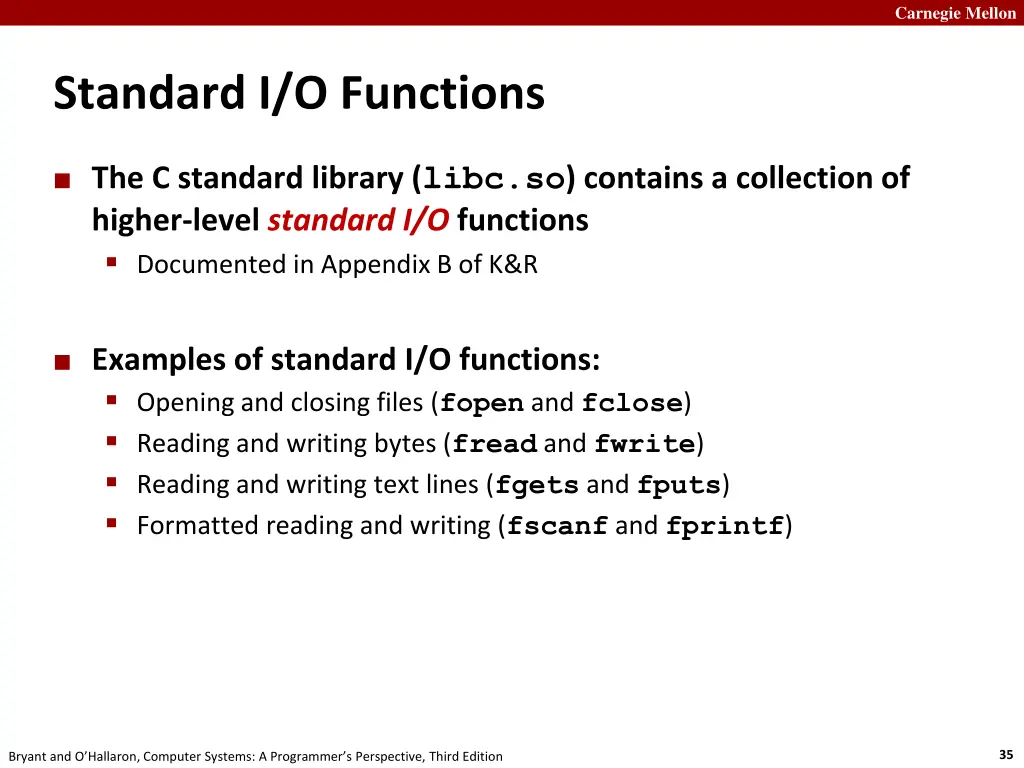 Carnegie Mellon

Standard I/O Functions

The C standard library (libc.so) contains a collection of higher-level standard I/O functions

Documented in Appendix B of K&R

Examples of standard I/O functions:

Opening and closing files (fopen and fclose)

Reading and writing bytes (fread and fwrite)

Reading and writing text lines (fgets and fputs)

Formatted reading and writing (fscanf and fprintf)

Bryant and O'Hallaron, Computer Systems: A Programmer's Perspective, Third Edition

35